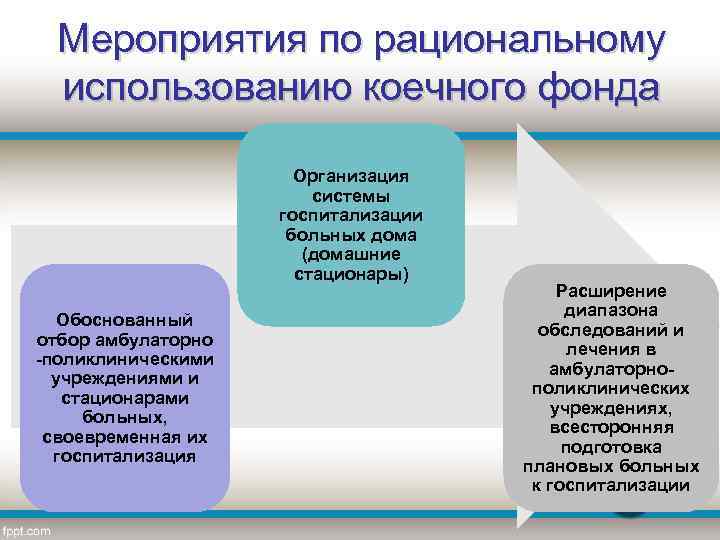 Мероприятия по рациональному использованию коечного фонда

Обоснованный отбор амбулаторно -поликлиническими учреждениями и стационарами больных, своевременная их госпитализация

Организация системы госпитализации больных дома (домашние стационары)

Расширение диапазона обследований и лечения в амбулаторно-поликлинических учреждениях, всесторонняя подготовка плановых больных к госпитализации

fppt.com